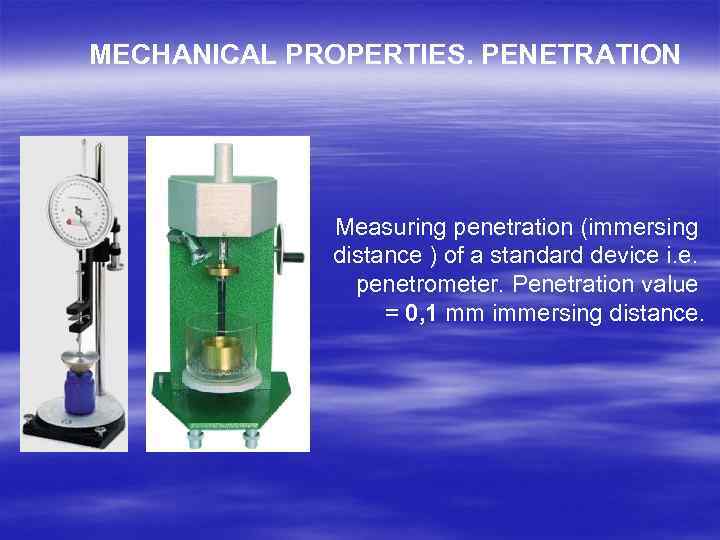 MECHANICAL PROPERTIES. PENETRATION

Measuring penetration (immersing distance ) of a standard device i.e. penetrometer. Penetration value = 0,1 mm immersing distance.